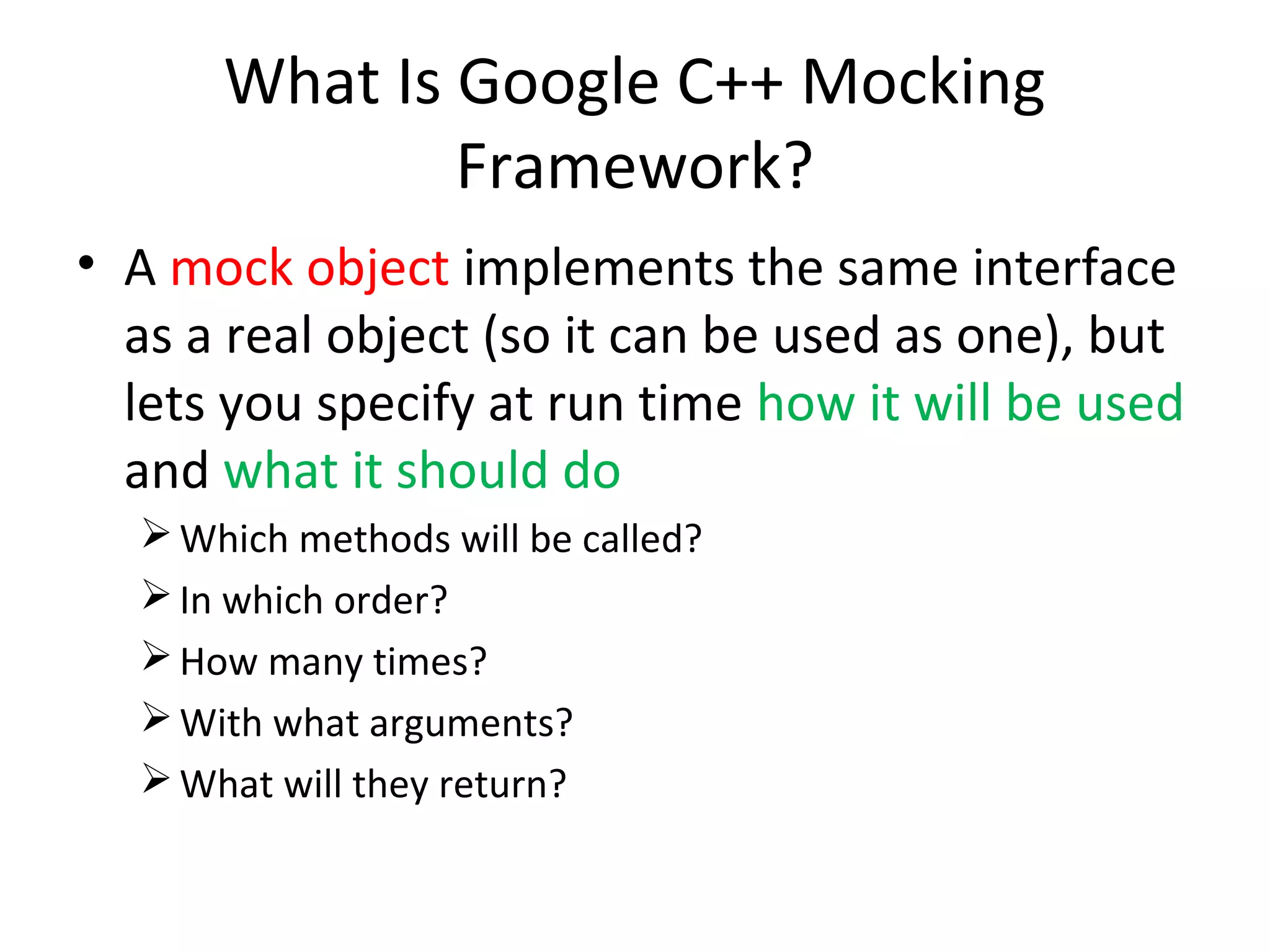 What Is Google C++ Mocking Framework?

• A mock object implements the same interface as a real object (so it can be used as one), but lets you specify at run time how it will be used and what it should do

➢ Which methods will be called?
➢ In which order?
➢ How many times?
➢ With what arguments?
➢ What will they return?